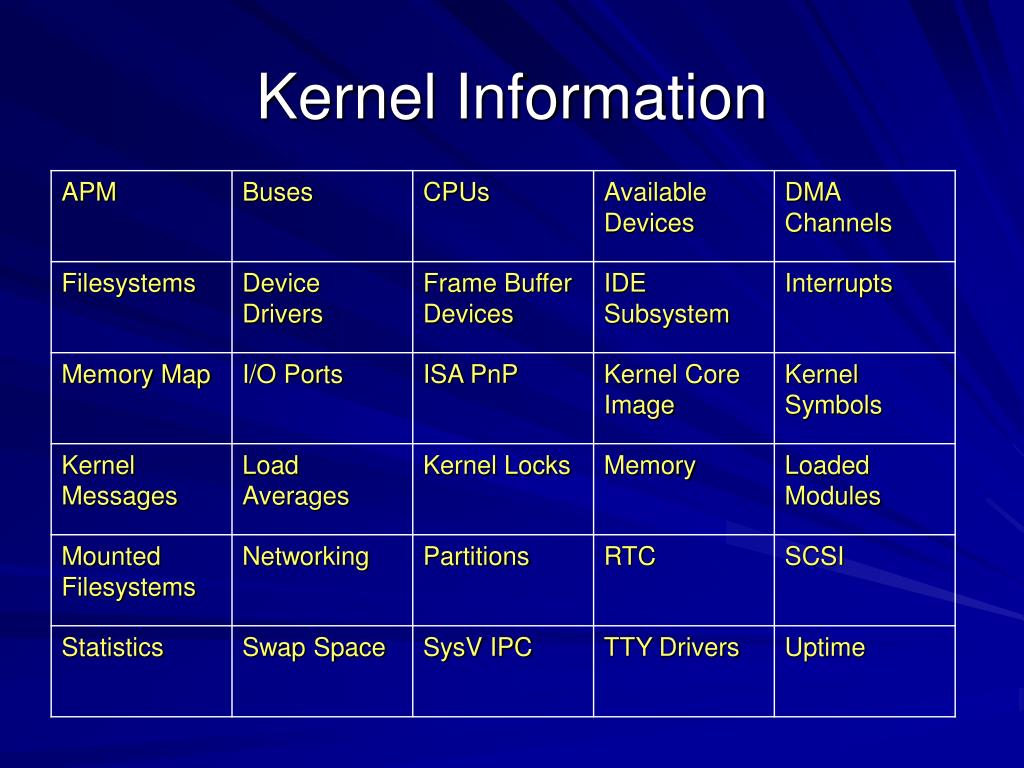 Kernel Information

| APM | Buses | CPUs | Available Devices | DMA Channels |
|---|---|---|---|---|
| Filesystems | Device Drivers | Frame Buffer Devices | IDE Subsystem | Interrupts |
| Memory Map | I/O Ports | ISA PnP | Kernel Core Image | Kernel Symbols |
| Kernel Messages | Load Averages | Kernel Locks | Memory | Loaded Modules |
| Mounted Filesystems | Networking | Partitions | RTC | SCSI |
| Statistics | Swap Space | SysV IPC | TTY Drivers | Uptime |